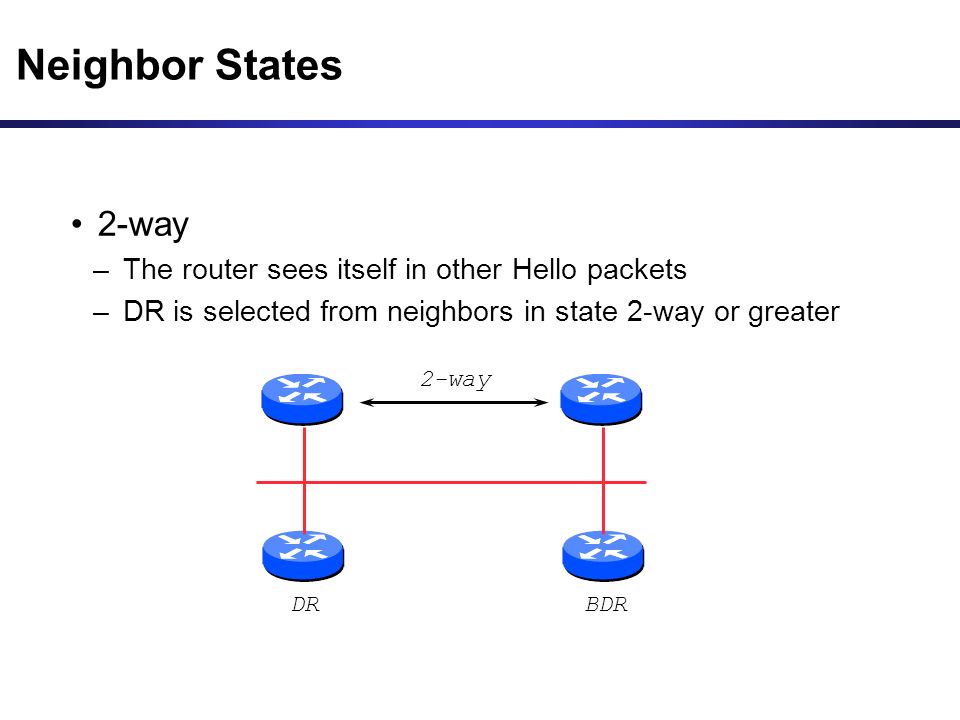 Neighbor States

• 2-way
– The router sees itself in other Hello packets
– DR is selected from neighbors in state 2-way or greater

2-way

DR

BDR